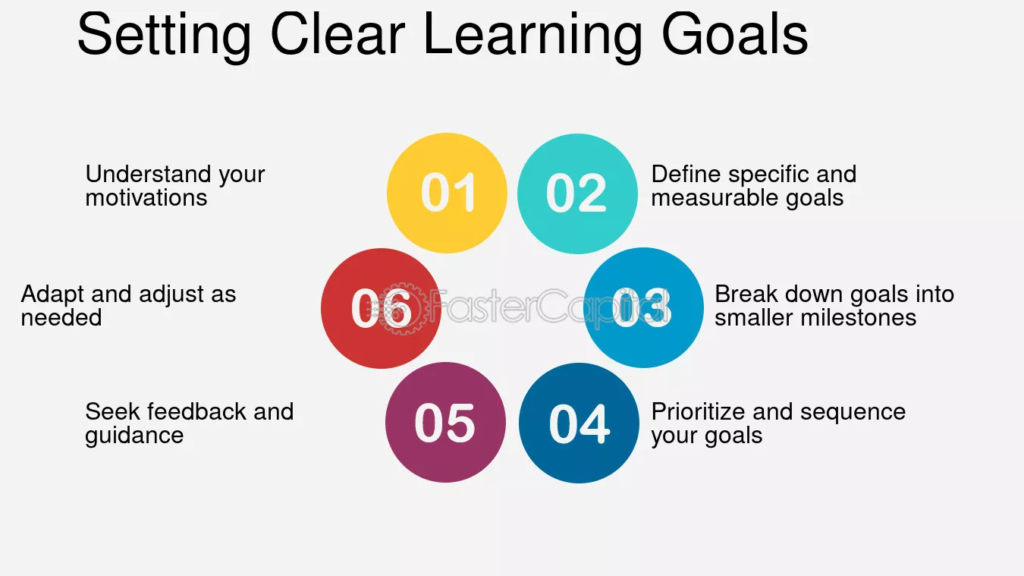 Setting Clear Learning Goals

01 Understand your motivations

02 Define specific and measurable goals

03 Break down goals into smaller milestones

04 Prioritize and sequence your goals

05 Seek feedback and guidance

06 Adapt and adjust as needed

FasterCapital